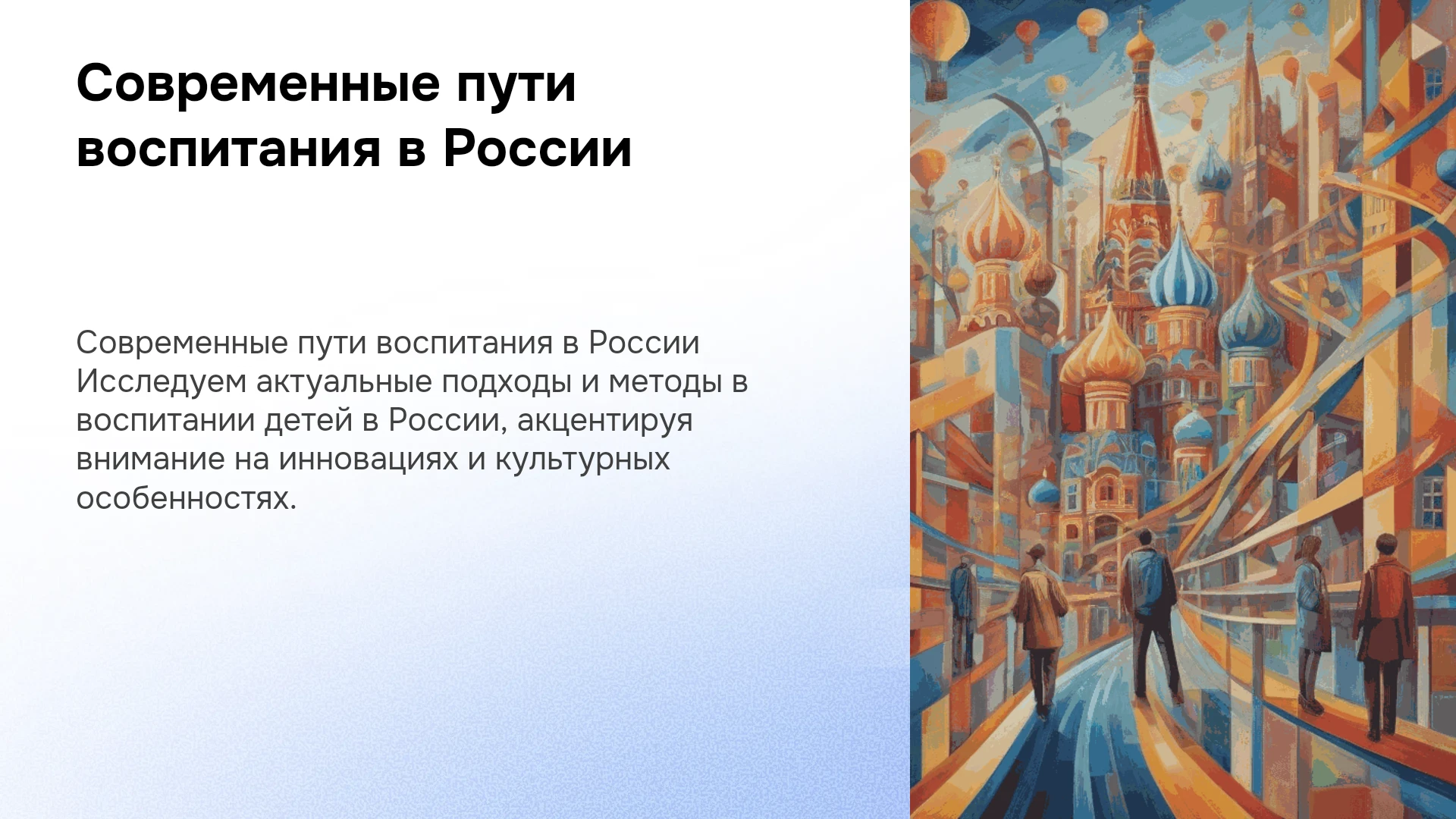 Современные пути воспитания в России

Современные пути воспитания в России Исследуем актуальные подходы и методы в воспитании детей в России, акцентируя внимание на инновациях и культурных особенностях.